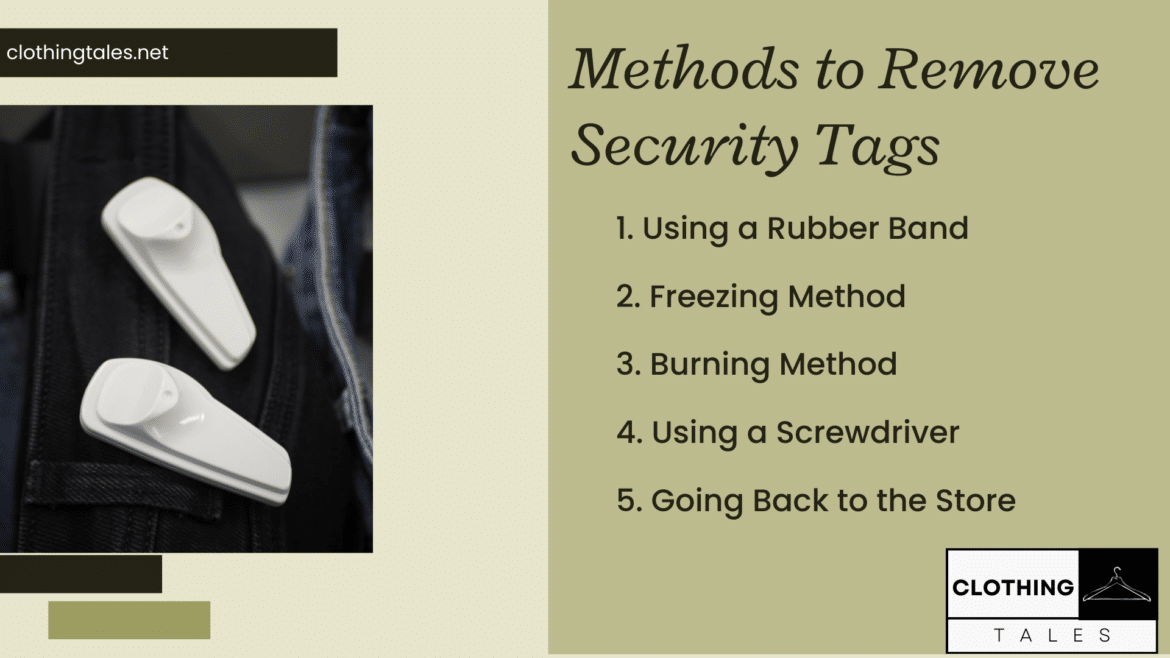 clothingtales.net

Methods to Remove Security Tags

1. Using a Rubber Band

2. Freezing Method

3. Burning Method

4. Using a Screwdriver

5. Going Back to the Store

CLOTHING
TALES